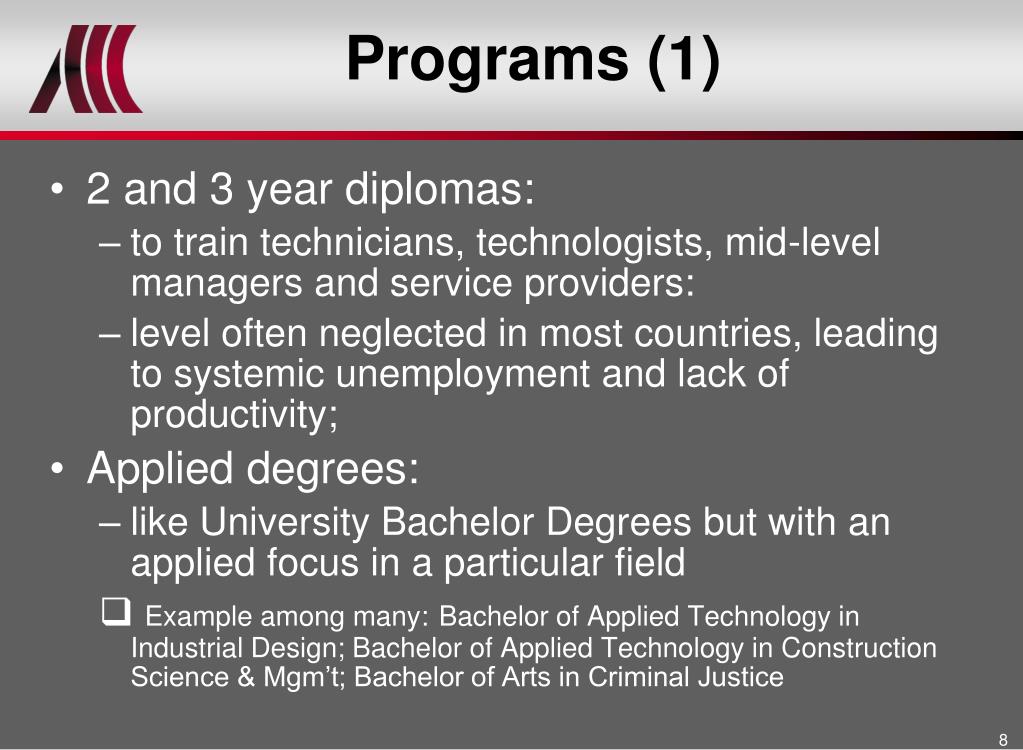 Programs (1)

• 2 and 3 year diplomas:

– to train technicians, technologists, mid-level managers and service providers:

– level often neglected in most countries, leading to systemic unemployment and lack of productivity;

• Applied degrees:

– like University Bachelor Degrees but with an applied focus in a particular field

❑ Example among many: Bachelor of Applied Technology in Industrial Design; Bachelor of Applied Technology in Construction Science & Mgm't; Bachelor of Arts in Criminal Justice

8